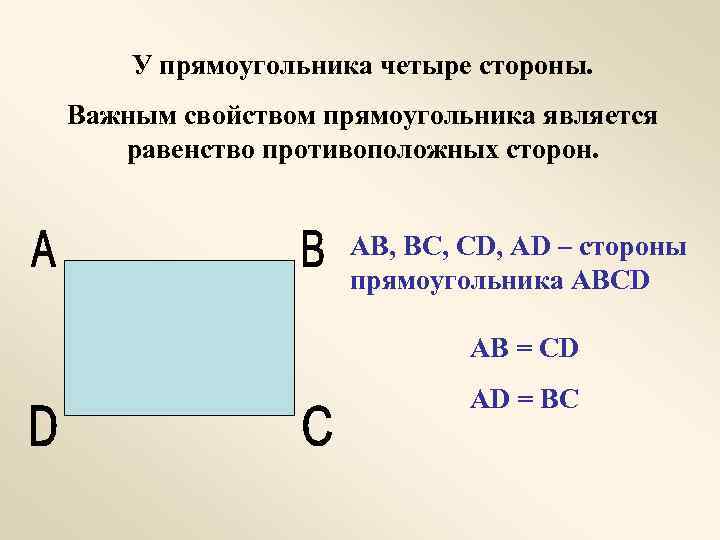 У прямоугольника четыре стороны.

Важным свойством прямоугольника является равенство противоположных сторон.

A

B

D

C

AB, BC, CD, AD – стороны прямоугольника ABCD

AB = CD

AD = BC